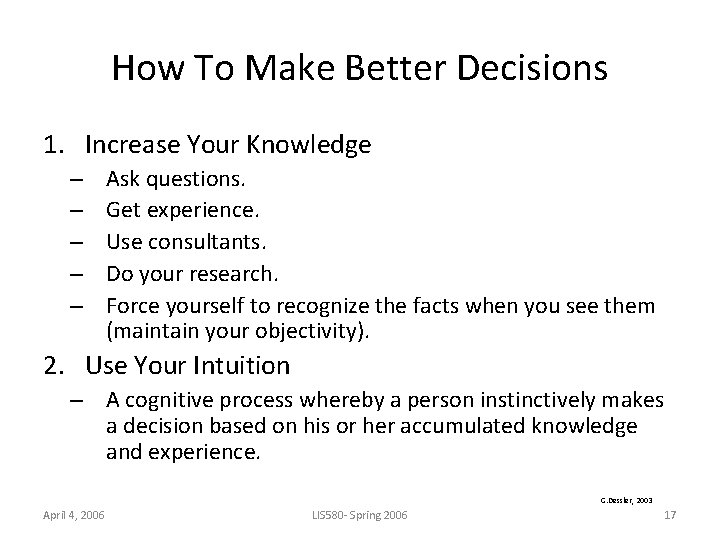 How To Make Better Decisions

1. Increase Your Knowledge
– Ask questions.
– Get experience.
– Use consultants.
– Do your research.
– Force yourself to recognize the facts when you see them (maintain your objectivity).

2. Use Your Intuition
– A cognitive process whereby a person instinctively makes a decision based on his or her accumulated knowledge and experience.

G.Dessler, 2003

April 4, 2006

LIS580- Spring 2006

17